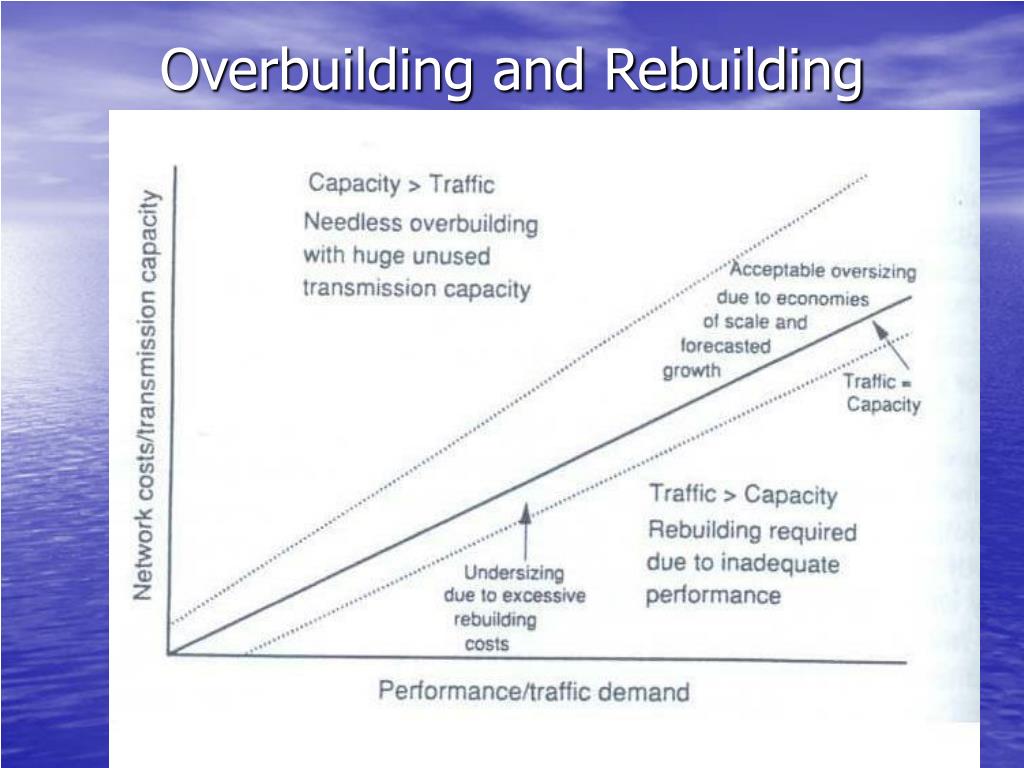 Overbuilding and Rebuilding

Network costs/transmission capacity

Capacity > Traffic

Needless overbuilding with huge unused transmission capacity

Acceptable oversizing due to economies of scale and forecasted growth

Traffic = Capacity

Traffic > Capacity

Rebuilding required due to inadequate performance

Undersizing due to excessive rebuilding costs

Performance/traffic demand